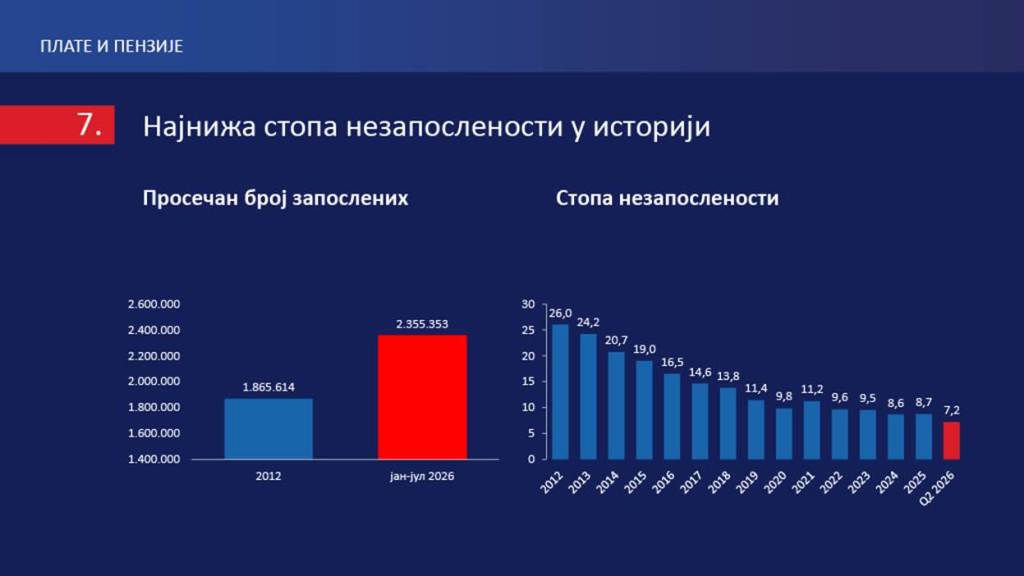 ПЛАТЕ И ПЕНЗИЈЕ

7. Најнижа стопа незапослености у историји

Просечан број запослених

2.600.000
2.400.000
2.200.000
2.000.000
1.800.000
1.600.000
1.400.000

1.865.614
2.355.353

2012
јан-јул 2026

Стопа незапослености

30
25
20
15
10
5
0

26,0
24,2
20,7
19,0
16,5
14,6
13,8
11,4
9,8
11,2
9,6
9,5
8,6
8,7
7,2

2012
2013
2014
2015
2016
2017
2018
2019
2020
2021
2022
2023
2024
2025
Q2 2026